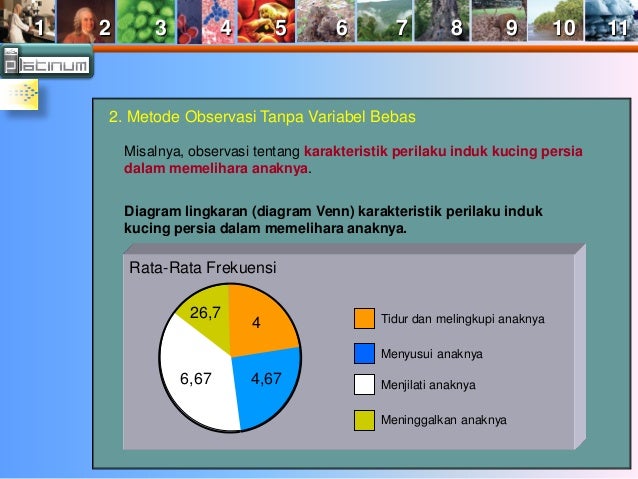 1 2 3 4 5 6 7 8 9 10 11

platinum

2. Metode Observasi Tanpa Variabel Bebas

Misalnya, observasi tentang karakteristik perilaku induk kucing persia dalam memelihara anaknya.

Diagram lingkaran (diagram Venn) karakteristik perilaku induk kucing persia dalam memelihara anaknya.

Rata-Rata Frekuensi

26,7
4
6,67
4,67

Tidur dan melingkupi anaknya
Menyusui anaknya
Menjilati anaknya
Meninggalkan anaknya